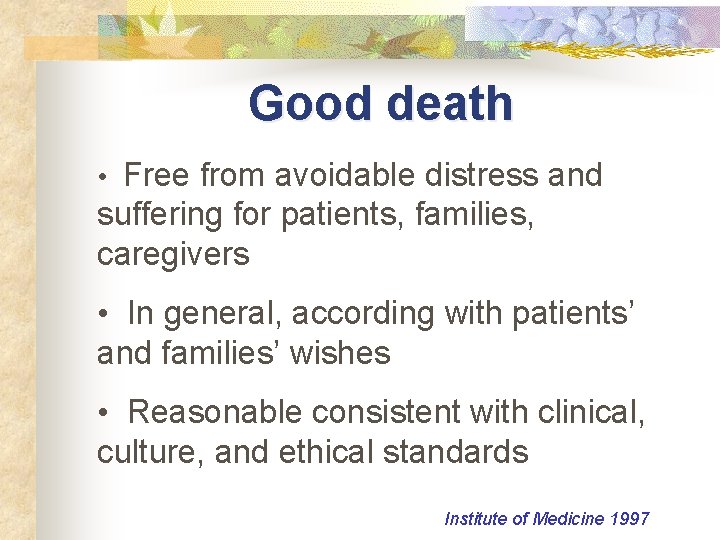 Good death

• Free from avoidable distress and suffering for patients, families, caregivers

• In general, according with patients' and families' wishes

• Reasonable consistent with clinical, culture, and ethical standards

Institute of Medicine 1997